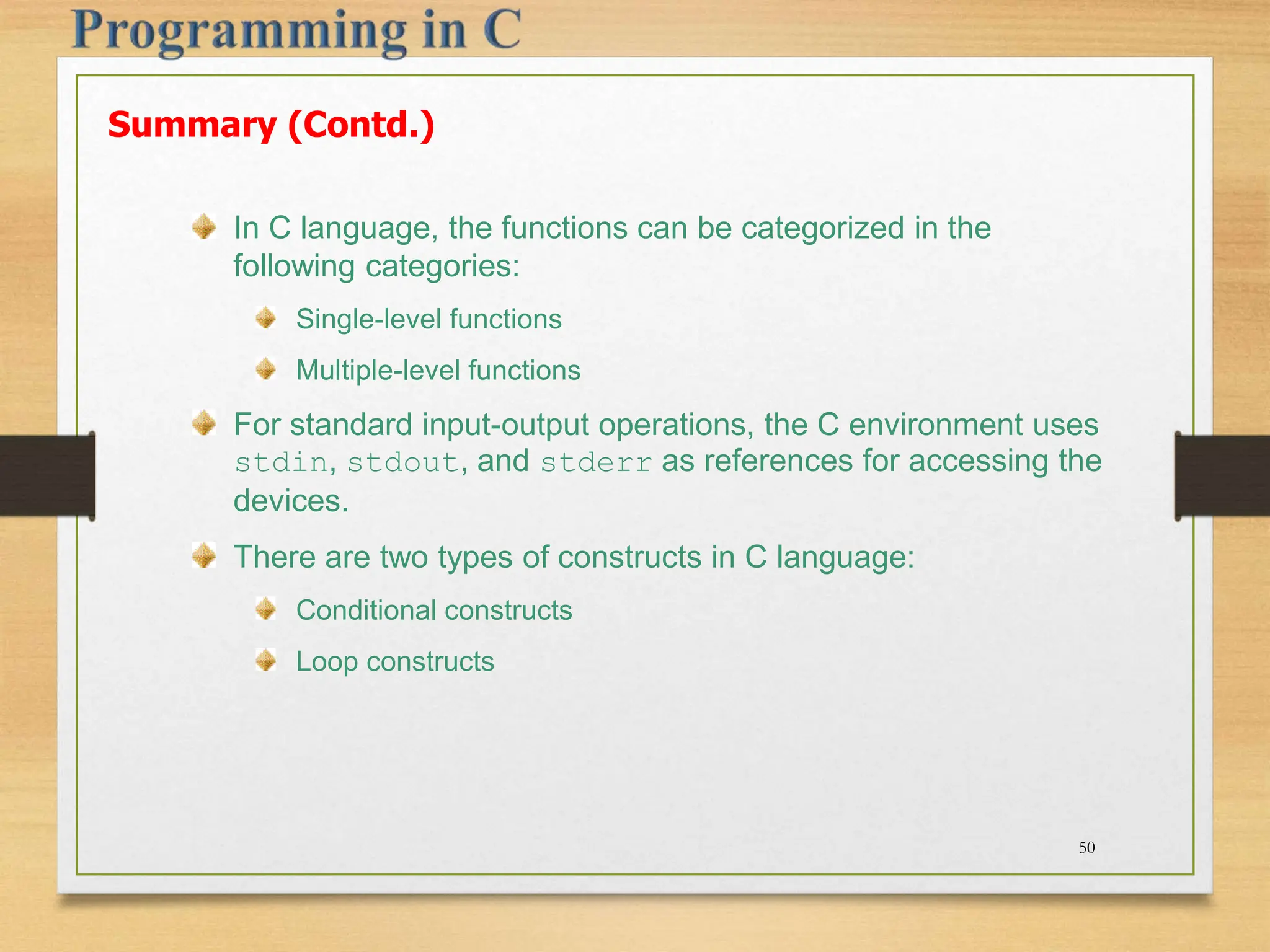 Programming in C

Summary (Contd.)

In C language, the functions can be categorized in the following categories:

Single-level functions

Multiple-level functions

For standard input-output operations, the C environment uses stdin, stdout, and stderr as references for accessing the devices.

There are two types of constructs in C language:

Conditional constructs

Loop constructs

50